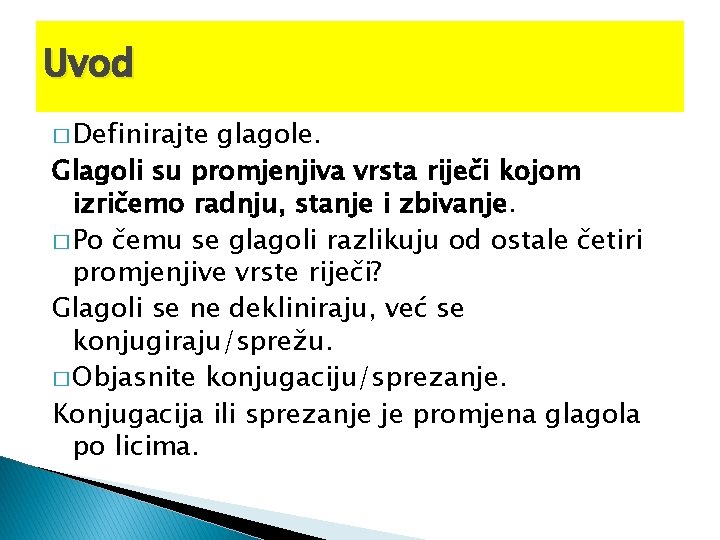 Uvod

□ Definirajte glagole.

Glagoli su promjenjiva vrsta riječi kojom izričemo radnju, stanje i zbivanje.

□ Po čemu se glagoli razlikuju od ostale četiri promjenjive vrste riječi?

Glagoli se ne dekliniraju, već se konjugiraju/sprežu.

□ Objasnite konjugaciju/sprezanje.

Konjugacija ili sprezanje je promjena glagola po licima.